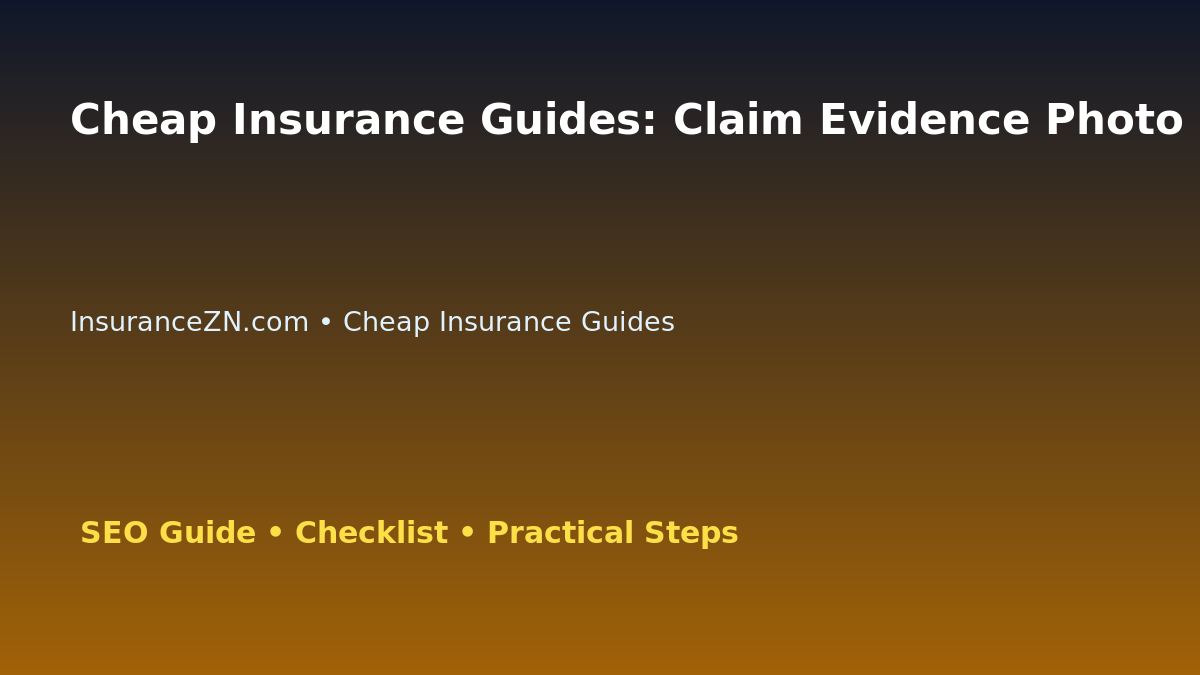 Cheap Insurance Guides: Claim Evidence Photo

InsuranceZN.com • Cheap Insurance Guides

SEO Guide • Checklist • Practical Steps